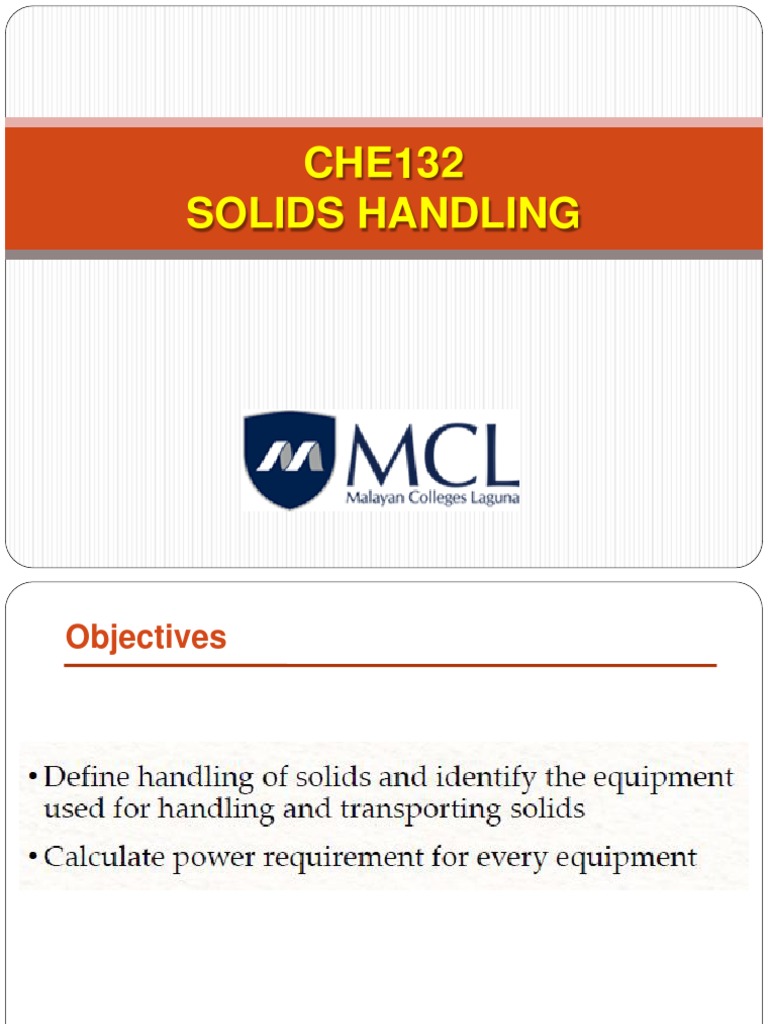 CHE132
SOLIDS HANDLING

MCL
Malayan Colleges Laguna

Objectives

• Define handling of solids and identify the equipment used for handling and transporting solids
• Calculate power requirement for every equipment